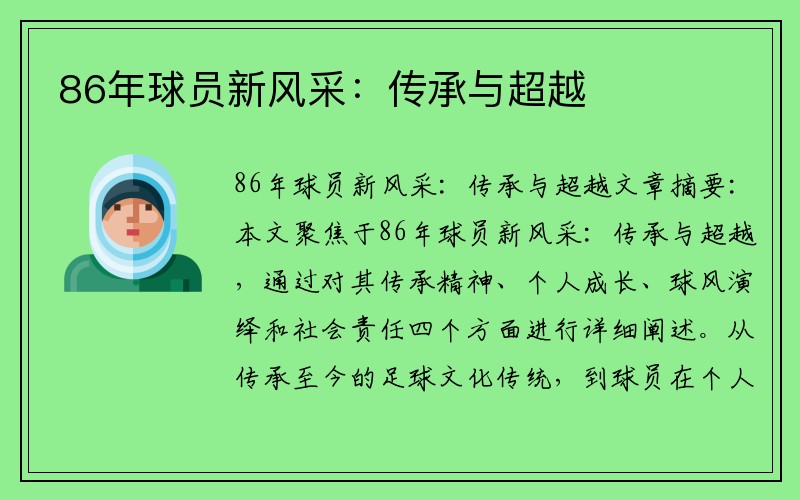 86年球员新风采：传承与超越

86年球员新风采：传承与超越文章摘要：本文聚焦于86年球员新风采：传承与超越，通过对其传承精神、个人成长、球风演绎和社会责任四个方面进行详细阐述。从传承至今的足球文化传统，到球员在个人